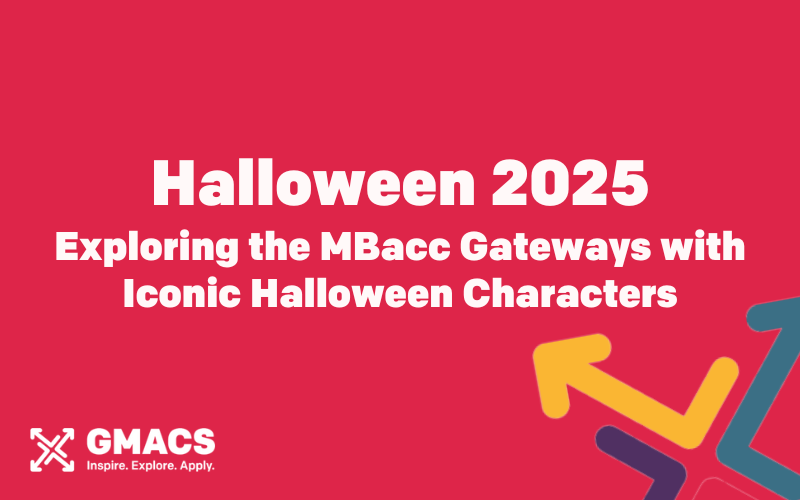 Halloween 2025
Exploring the MBacc Gateways with Iconic Halloween Characters

GMACS
Inspire. Explore. Apply.